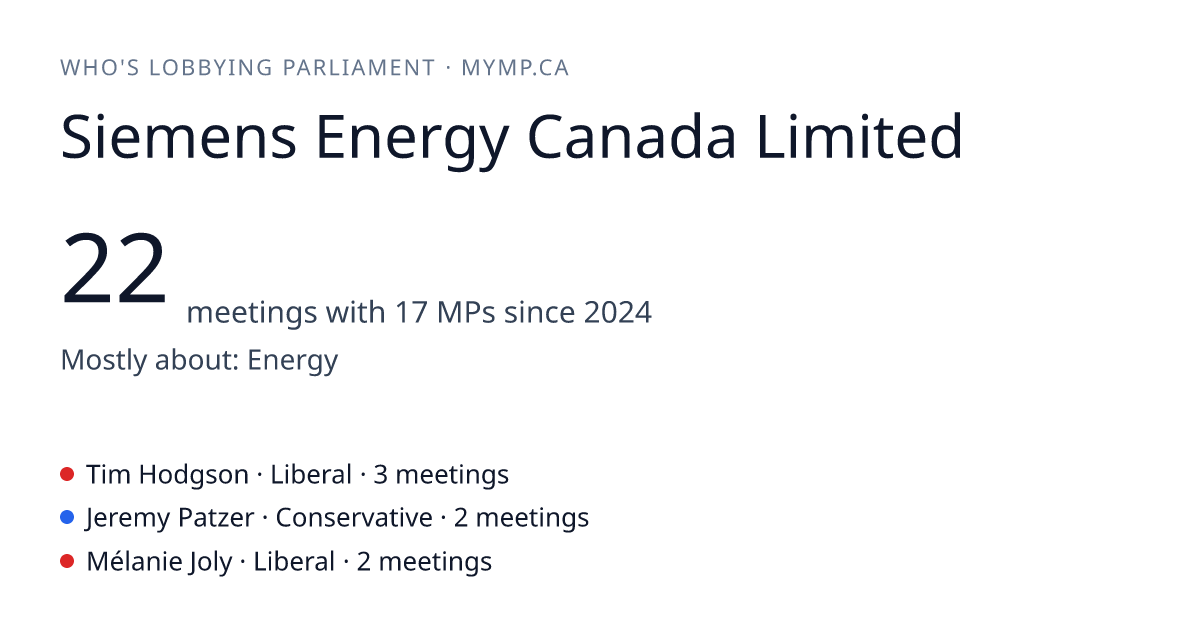 WHO'S LOBBYING PARLIAMENT · MYMP.CA

Siemens Energy Canada Limited

22 meetings with 17 MPs since 2024

Mostly about: Energy

Tim Hodgson · Liberal · 3 meetings
Jeremy Patzer · Conservative · 2 meetings
Mélanie Joly · Liberal · 2 meetings